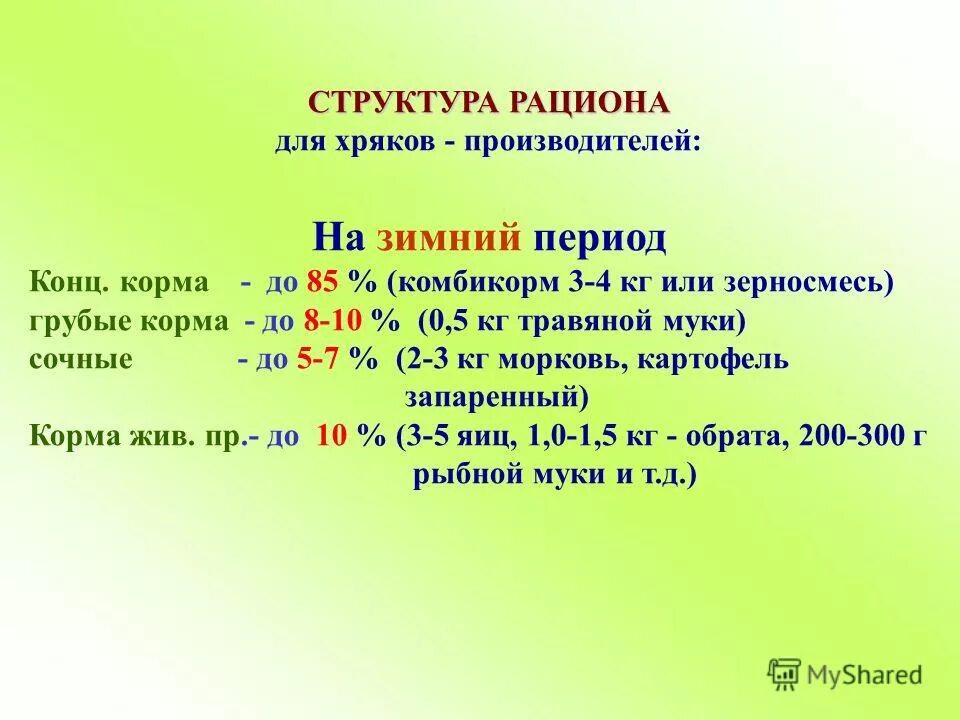 СТРУКТУРА РАЦИОНА
для хряков - производителей:

На зимний период
Конц. корма - до 85 % (комбикорм 3-4 кг или зерносмесь)
грубые корма - до 8-10 % (0,5 кг травяной муки)
сочные - до 5-7 % (2-3 кг морковь, картофель запаренный)
Корма жив. пр.- до 10 % (3-5 яиц, 1,0-1,5 кг - обрата, 200-300 г рыбной муки и т.д.)

MyShared